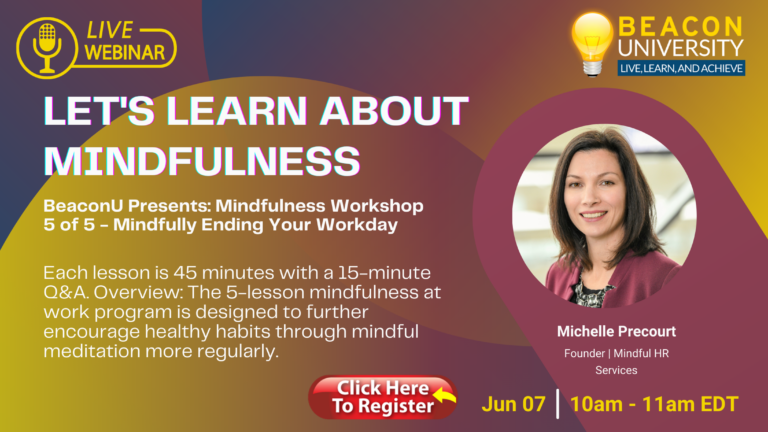 LIVE WEBINAR

BEACON UNIVERSITY
LIVE, LEARN, AND ACHIEVE

LET'S LEARN ABOUT MINDFULNESS

BeaconU Presents: Mindfulness Workshop 5 of 5 - Mindfully Ending Your Workday

Each lesson is 45 minutes with a 15-minute Q&A. Overview: The 5-lesson mindfulness at work program is designed to further encourage healthy habits through mindful meditation more regularly.

Michelle Precourt
Founder | Mindful HR Services

Click Here To Register

Jun 07 | 10am - 11am EDT